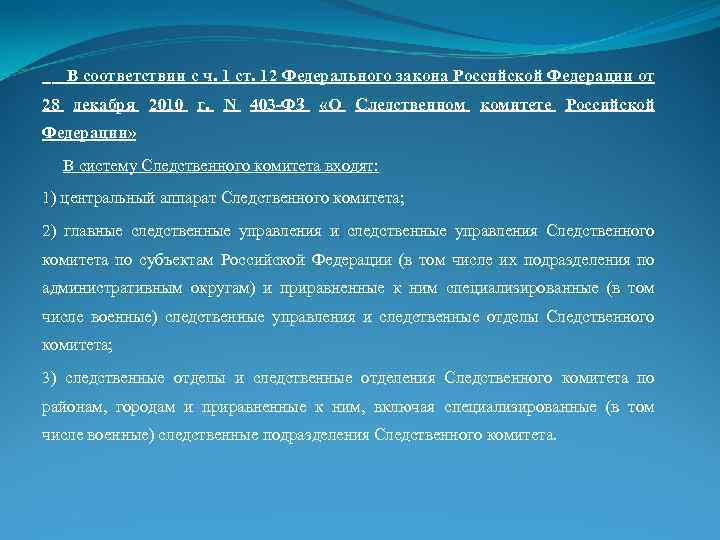 В соответствии с ч. 1 ст. 12 Федерального закона Российской Федерации от 28 декабря 2010 г. N 403-ФЗ «О Следственном комитете Российской Федерации»

В систему Следственного комитета входят:

1) центральный аппарат Следственного комитета;

2) главные следственные управления и следственные управления Следственного комитета по субъектам Российской Федерации (в том числе их подразделения по административным округам) и приравненные к ним специализированные (в том числе военные) следственные управления и следственные отделы Следственного комитета;

3) следственные отделы и следственные отделения Следственного комитета по районам, городам и приравненные к ним, включая специализированные (в том числе военные) следственные подразделения Следственного комитета.